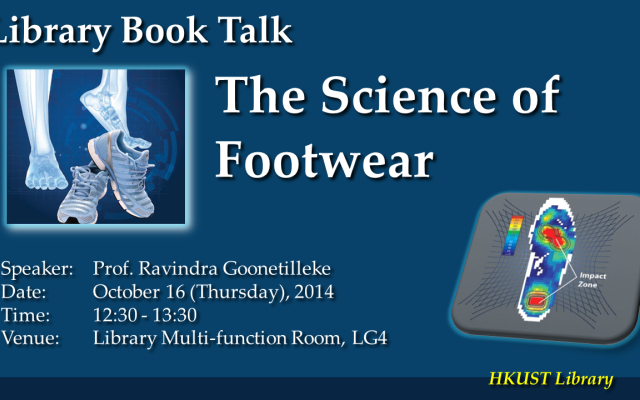 Library Book Talk

The Science of Footwear

Impact Zone

Speaker: Prof. Ravindra Goonetilleke
Date: October 16 (Thursday), 2014
Time: 12:30 - 13:30
Venue: Library Multi-function Room, LG4

HKUST Library